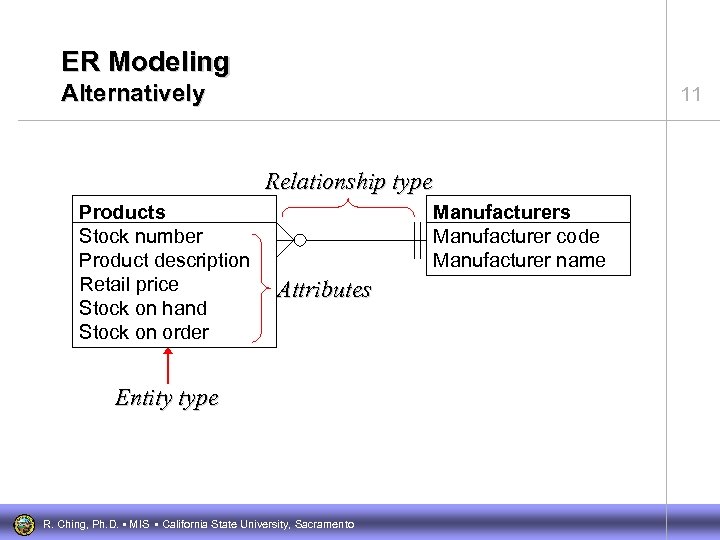 ER Modeling
Alternatively

11

Relationship type

Products
Stock number
Product description
Retail price
Stock on hand
Stock on order

Attributes

Manufacturers
Manufacturer code
Manufacturer name

Entity type

R. Ching, Ph.D. ▪ MIS ▪ California State University, Sacramento